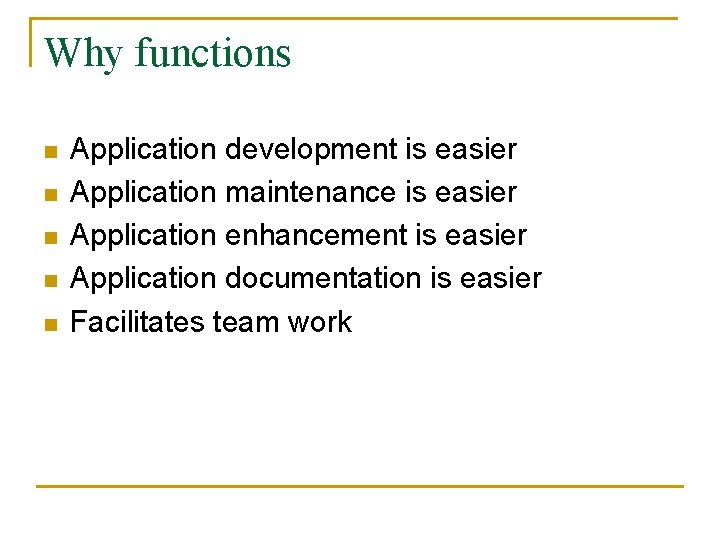 Why functions

• Application development is easier
• Application maintenance is easier
• Application enhancement is easier
• Application documentation is easier
• Facilitates team work